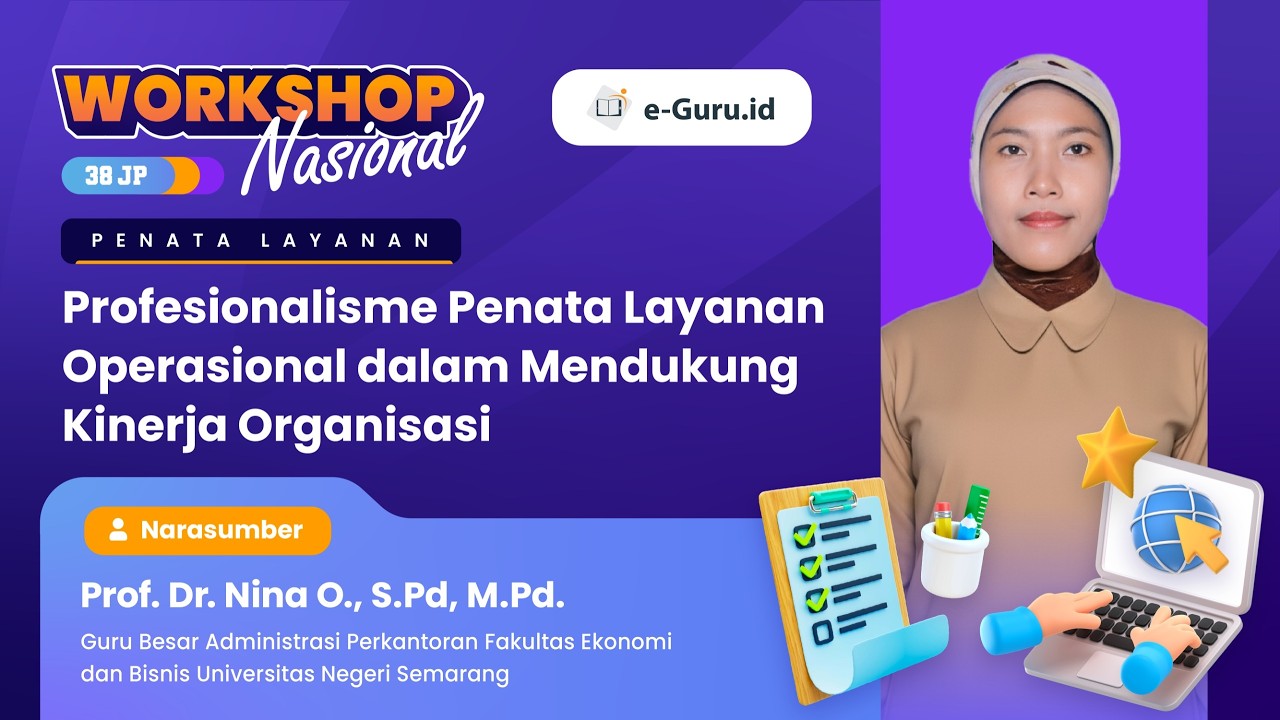 WORKSHOP Nasional

38 JP

e-Guru.id

PENATA LAYANAN

Profesionalisme Penata Layanan Operasional dalam Mendukung Kinerja Organisasi

Narasumber

Prof. Dr. Nina O., S.Pd, M.Pd.

Guru Besar Administrasi Perkantoran Fakultas Ekonomi dan Bisnis Universitas Negeri Semarang